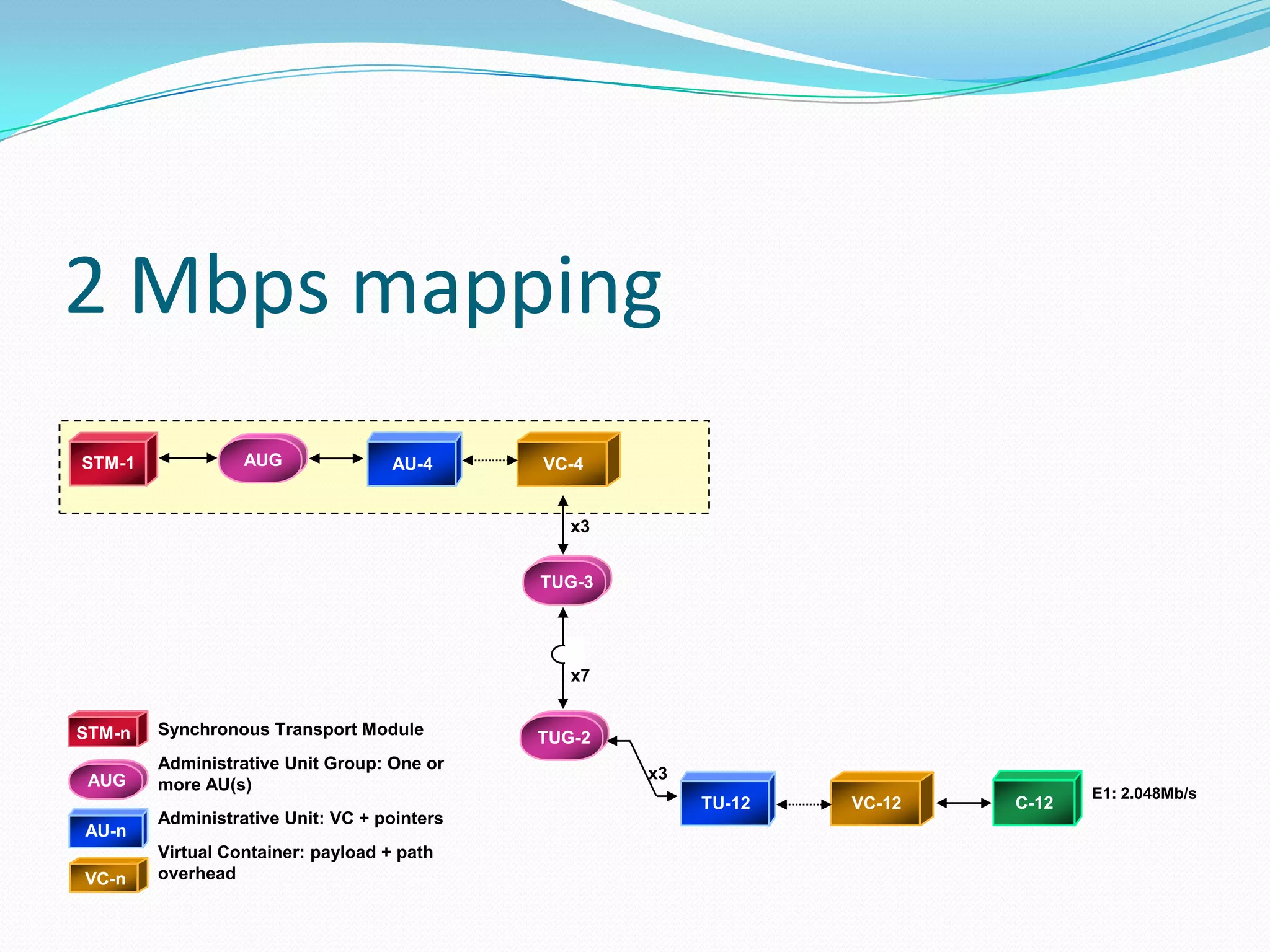 2 Mbps mapping

STM-1 AUG AU-4 VC-4

x3

TUG-3

x7

TUG-2

x3

TU-12 VC-12 C-12 E1: 2.048Mb/s

STM-n Synchronous Transport Module

AUG Administrative Unit Group: One or more AU(s)

AU-n Administrative Unit: VC + pointers

VC-n Virtual Container: payload + path overhead